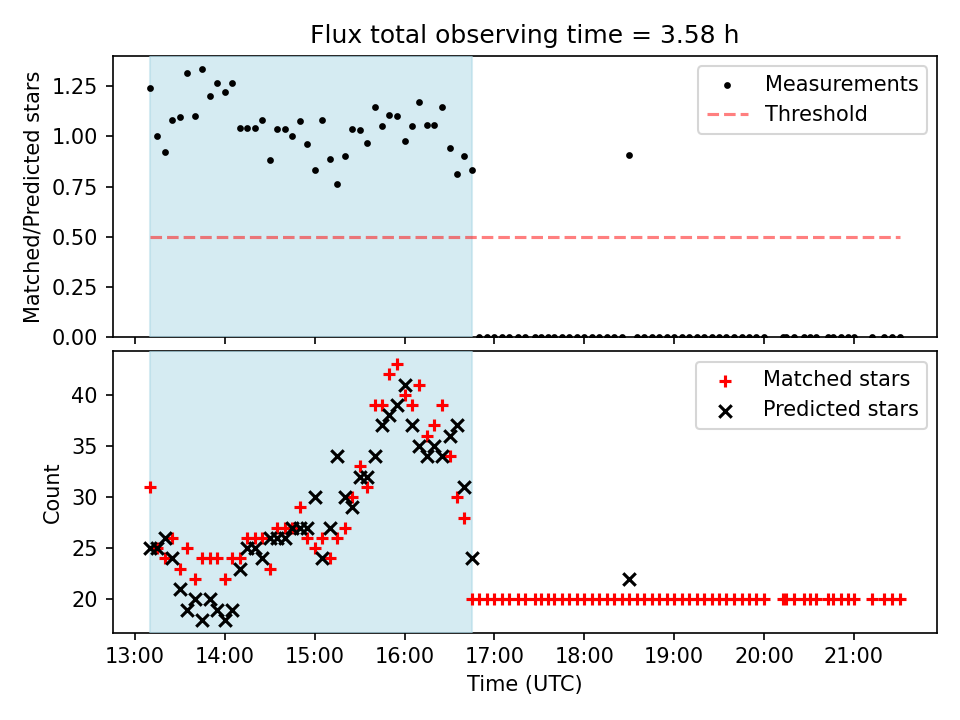 Flux total observing time = 3.58 h

Matched/Predicted stars

1.25
1.00
0.75
0.50
0.25
0.00

Measurements
Threshold

Count

40
35
30
25
20

Matched stars
Predicted stars

13:00 14:00 15:00 16:00 17:00 18:00 19:00 20:00 21:00

Time (UTC)